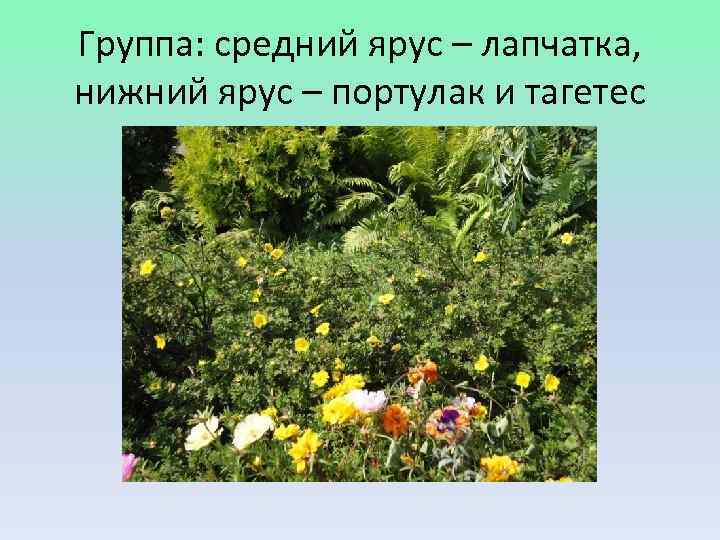 Группа: средний ярус – лапчатка, нижний ярус – портулак и тагетес